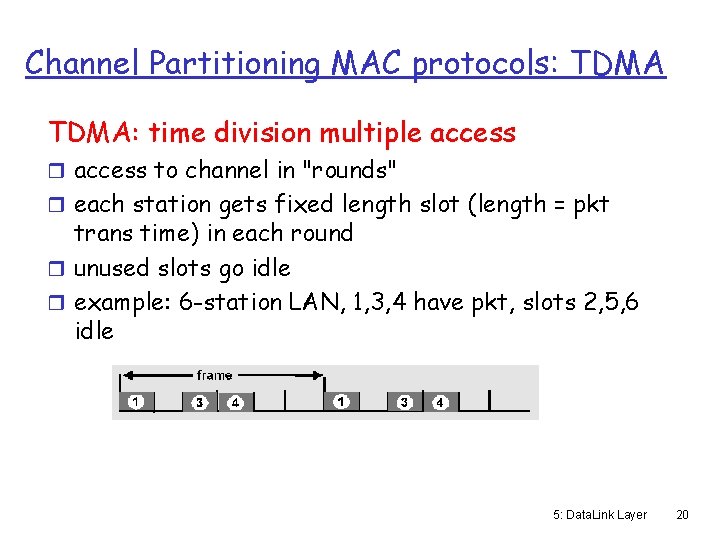 Channel Partitioning MAC protocols: TDMA

TDMA: time division multiple access

access to channel in "rounds"

each station gets fixed length slot (length = pkt trans time) in each round

unused slots go idle

example: 6-station LAN, 1,3,4 have pkt, slots 2,5,6 idle

frame

1 3 4 1 3 4

5: DataLink Layer 20